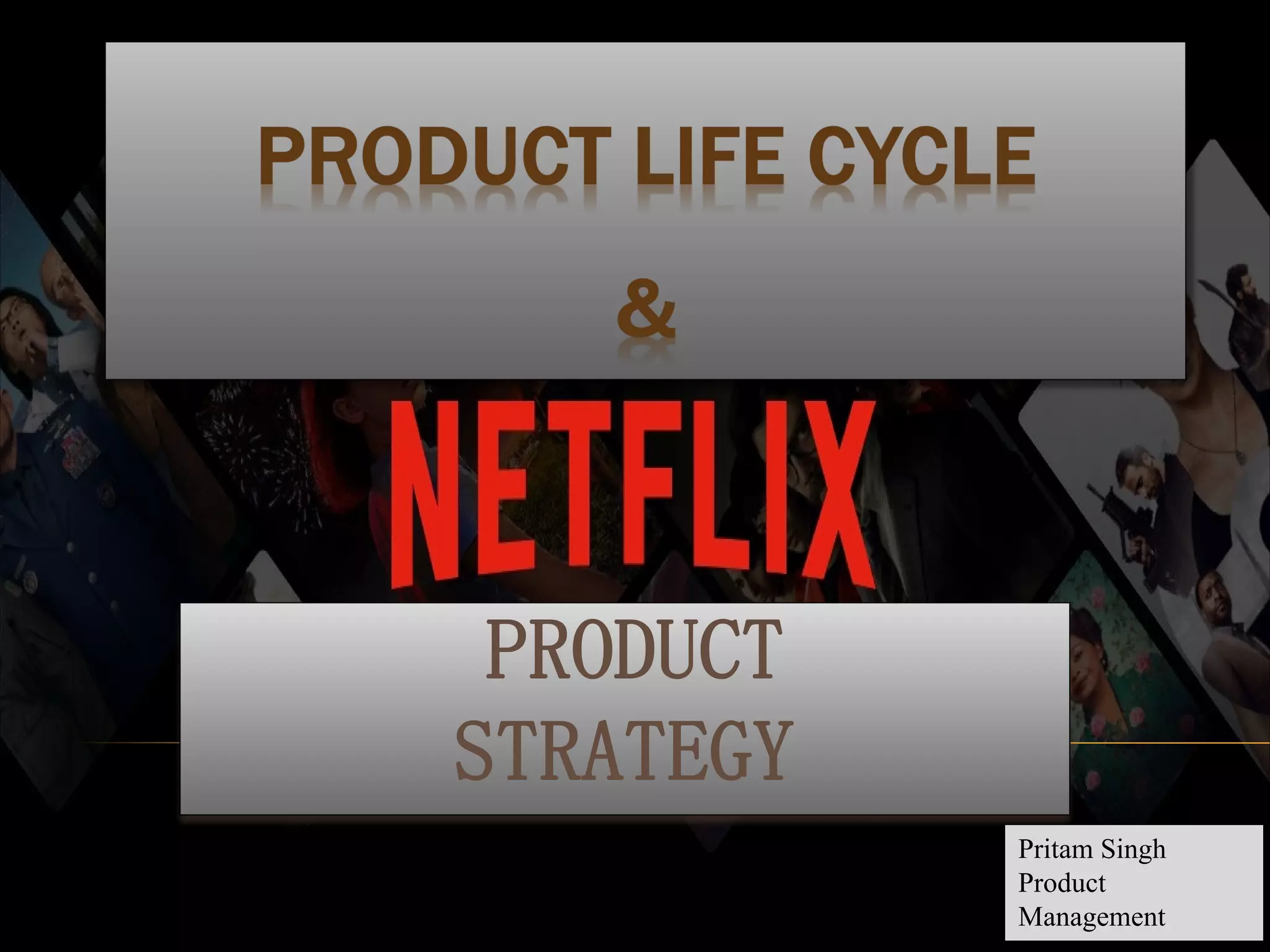 PRODUCT LIFE CYCLE

&

NETFLIX

PRODUCT STRATEGY

Pritam Singh
Product Management